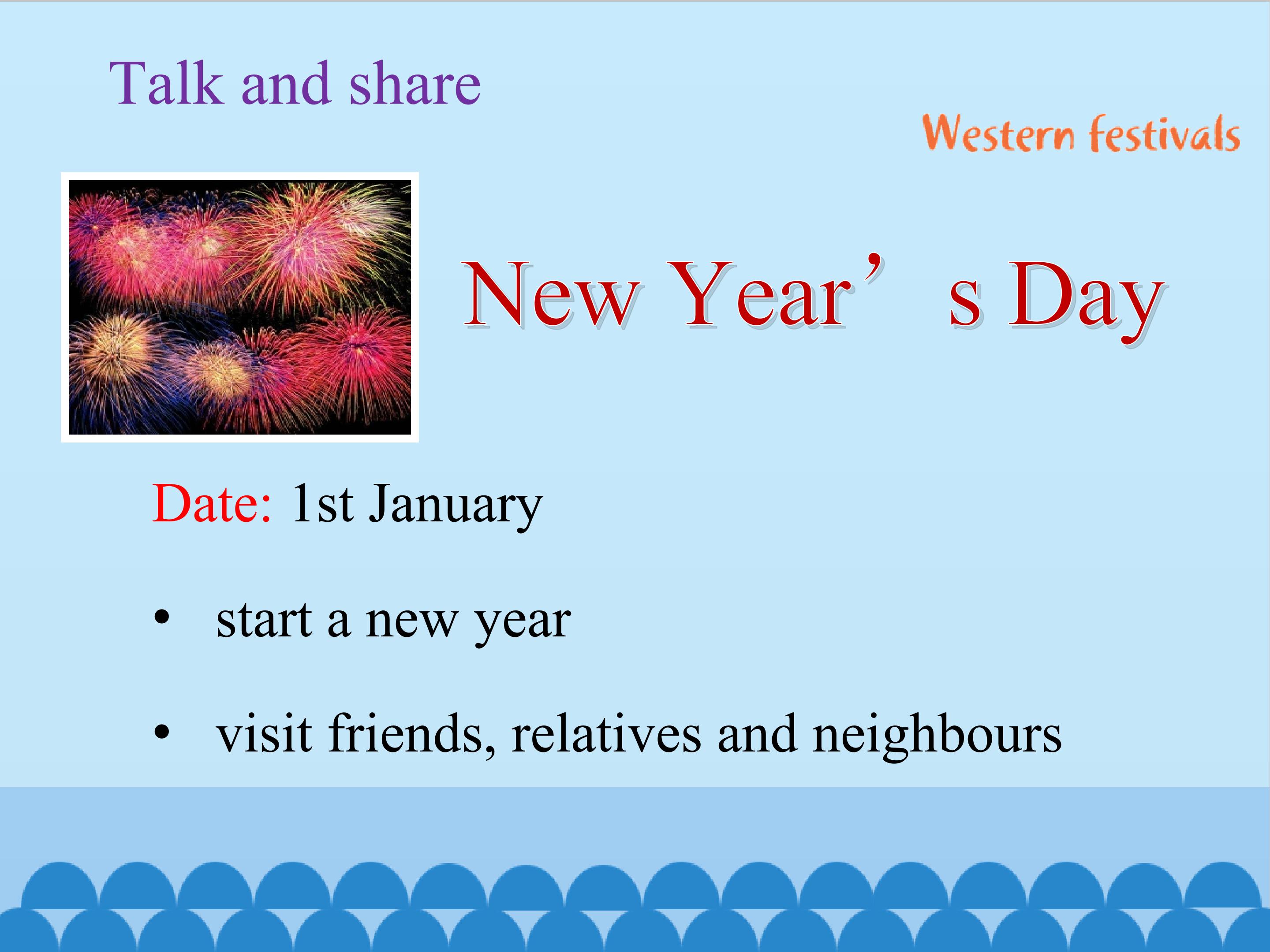 Talk and share

Western festivals

New Year’s Day

Date: 1st January

• start a new year

• visit friends, relatives and neighbours